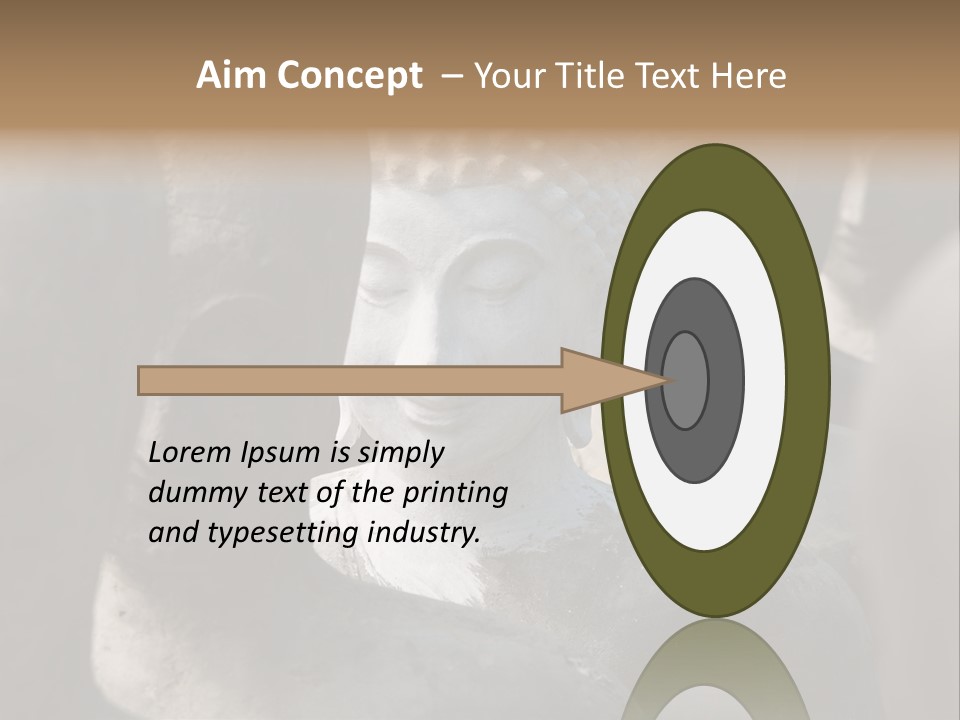 Aim Concept – Your Title Text Here

Lorem Ipsum is simply dummy text of the printing and typesetting industry.